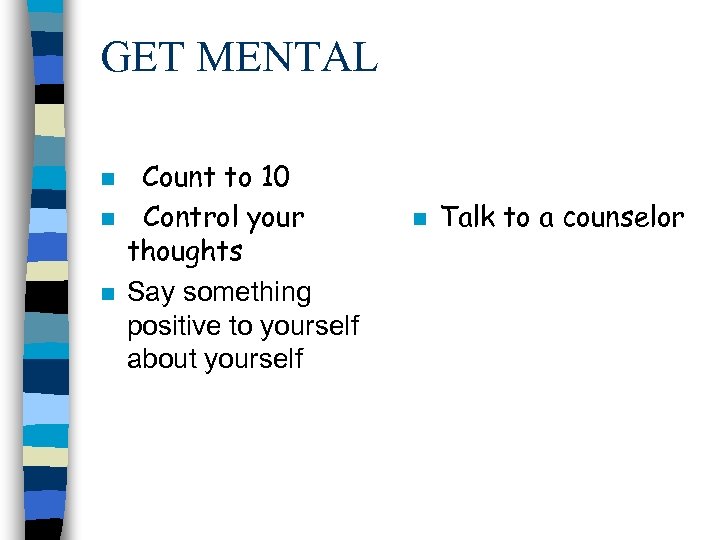 GET MENTAL

- Count to 10
- Control your thoughts
- Say something positive to yourself about yourself

- Talk to a counselor